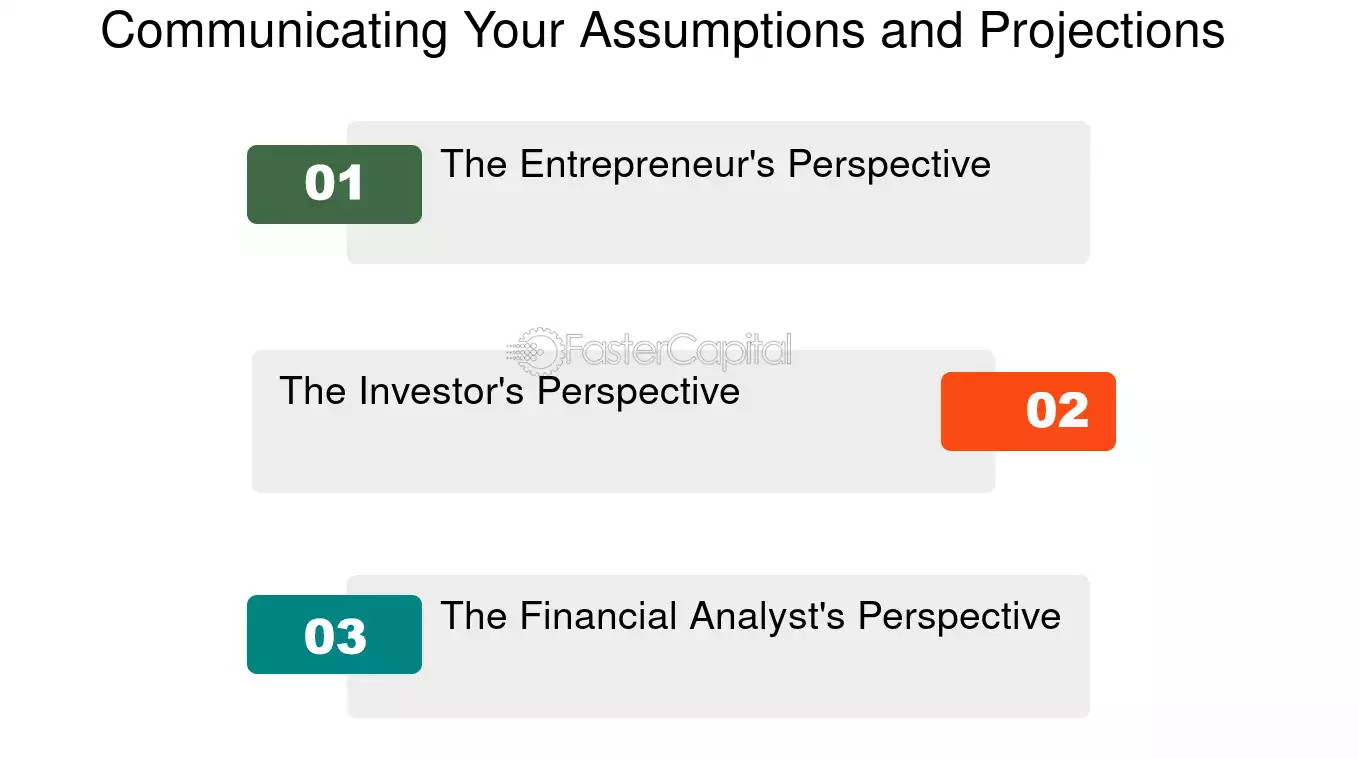 Communicating Your Assumptions and Projections

01

The Entrepreneur's Perspective

The Investor's Perspective

02

03

The Financial Analyst's Perspective

FasterCapital